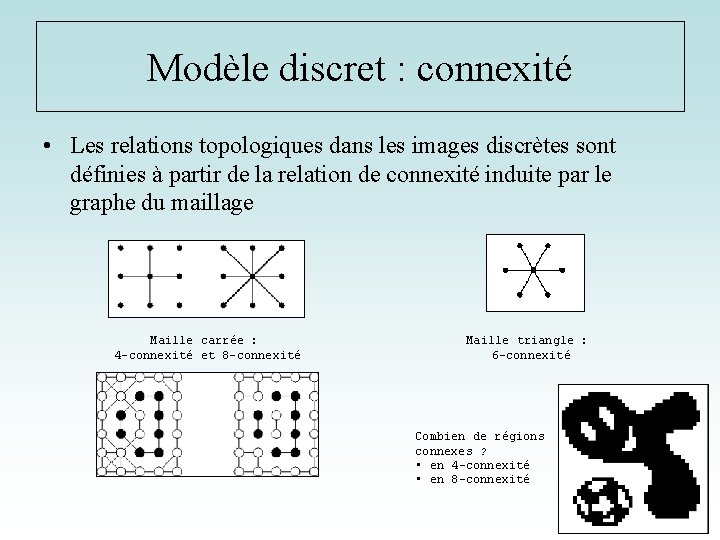 Modèle discret : connexité

• Les relations topologiques dans les images discrètes sont définies à partir de la relation de connexité induite par le graphe du maillage

Maille carrée :
4-connexité et 8-connexité

Maille triangle :
6-connexité

Combien de régions connexes ?
• en 4-connexité
• en 8-connexité